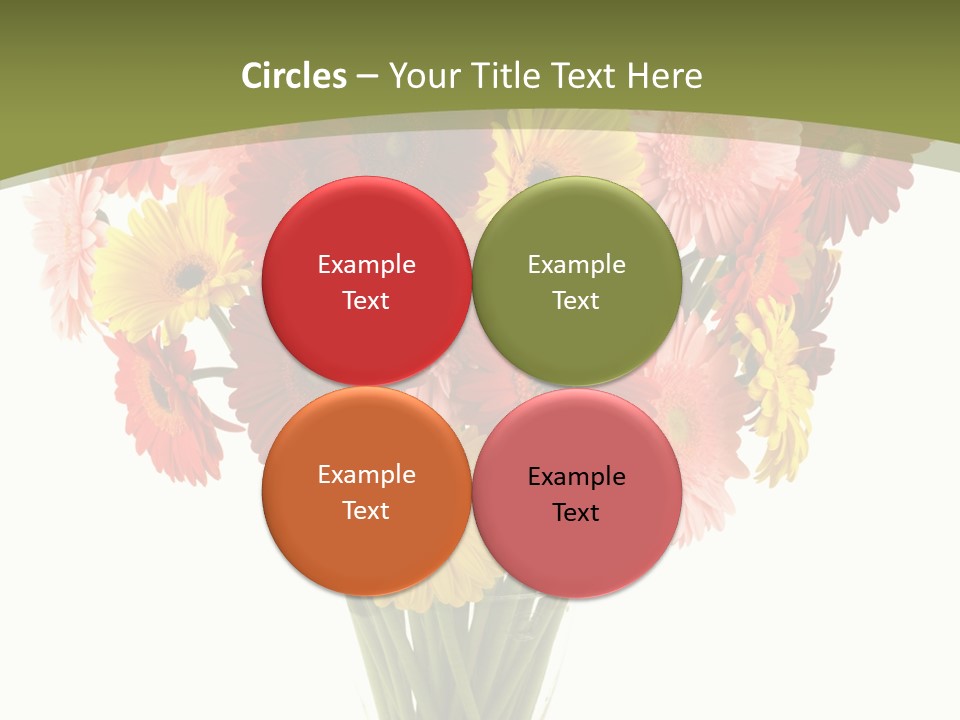 Circles – Your Title Text Here

Example Text

Example Text

Example Text

Example Text